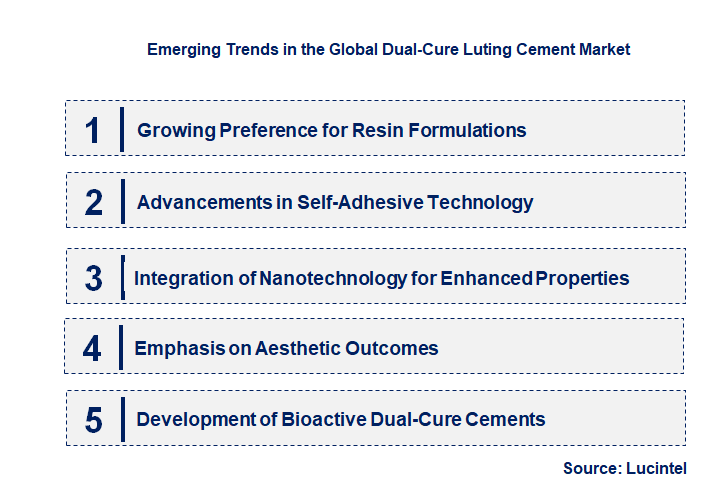 Emerging Trends in the Global Dual-Cure Luting Cement Market

1 Growing Preference for Resin Formulations

2 Advancements in Self-Adhesive Technology

3 Integration of Nanotechnology for Enhanced Properties

4 Emphasis on Aesthetic Outcomes

5 Development of Bioactive Dual-Cure Cements

Source: Lucintel